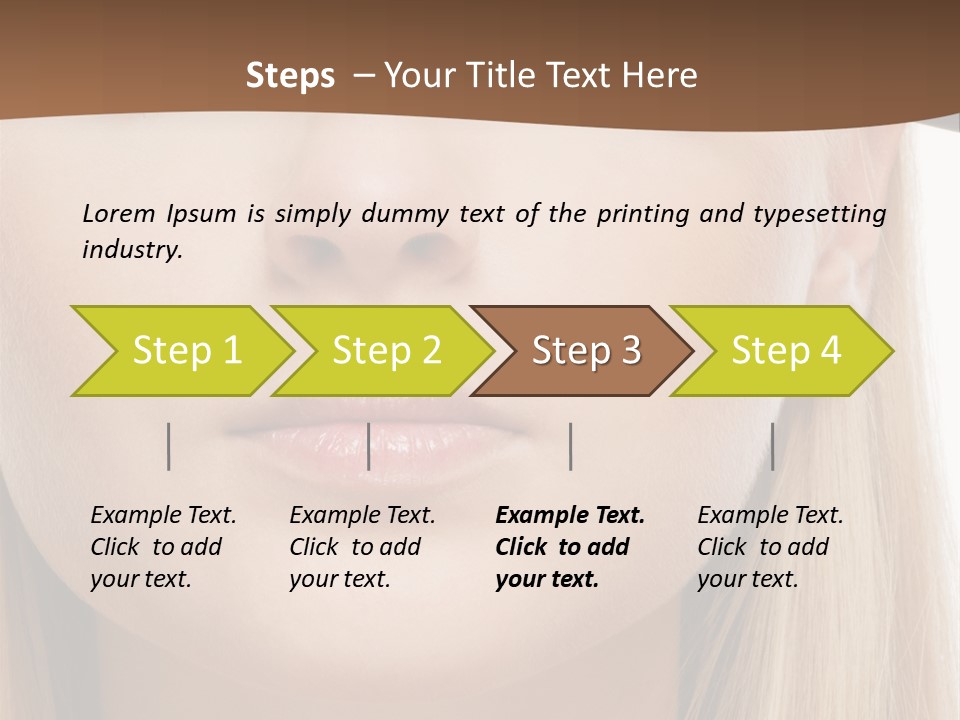 Steps – Your Title Text Here

Lorem Ipsum is simply dummy text of the printing and typesetting industry.

Step 1

Step 2

Step 3

Step 4

Example Text. Click to add your text.

Example Text. Click to add your text.

Example Text. Click to add your text.

Example Text. Click to add your text.